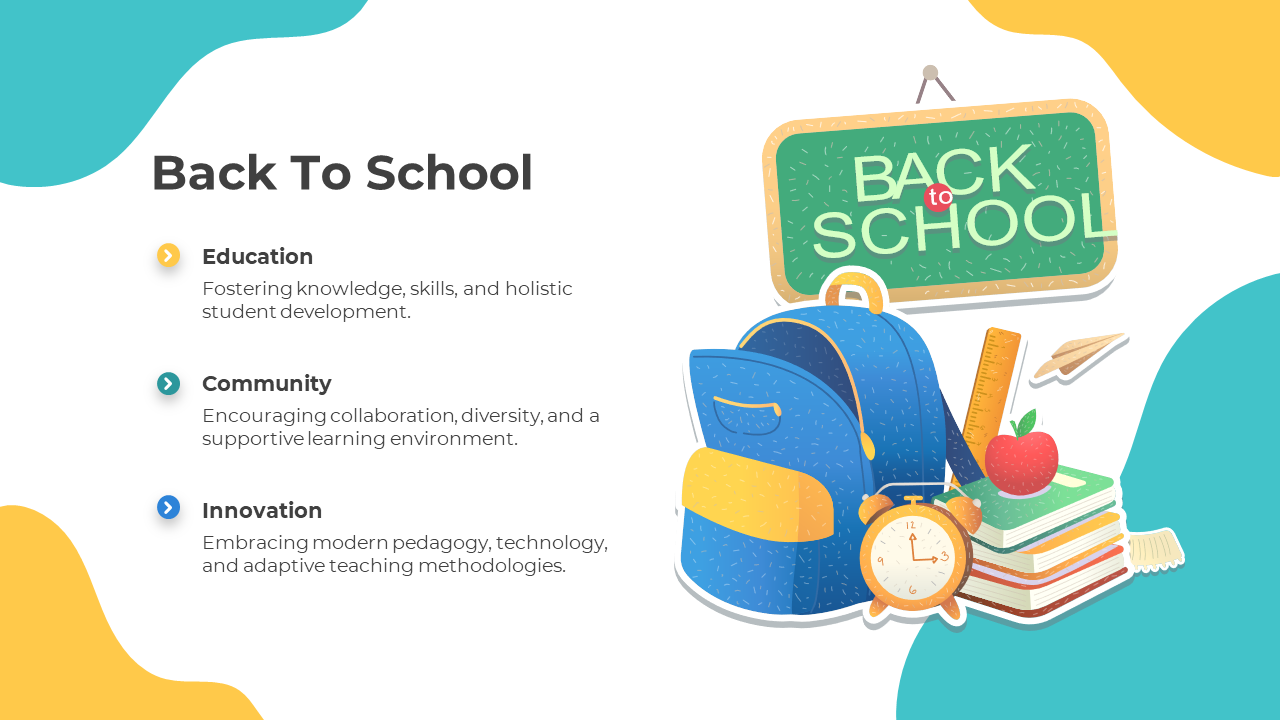 Back To School

Education
Fostering knowledge, skills, and holistic student development.

Community
Encouraging collaboration, diversity, and a supportive learning environment.

Innovation
Embracing modern pedagogy, technology, and adaptive teaching methodologies.

BACK to SCHOOL

12 3 6 9